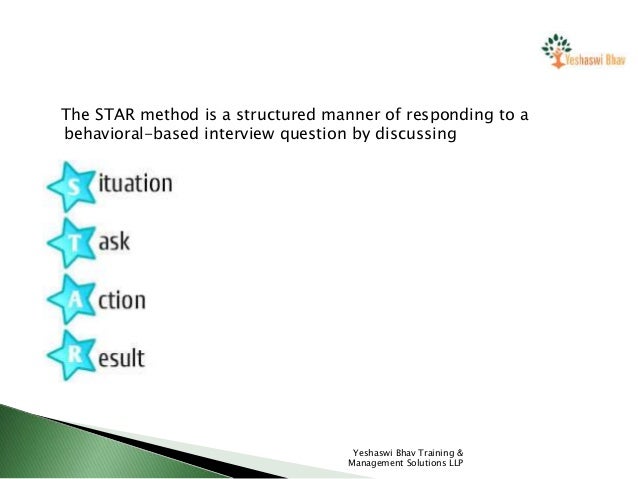 Yeshaswi Bhav

The STAR method is a structured manner of responding to a behavioral-based interview question by discussing

S ituation

T ask

A ction

R esult

Yeshaswi Bhav Training & Management Solutions LLP